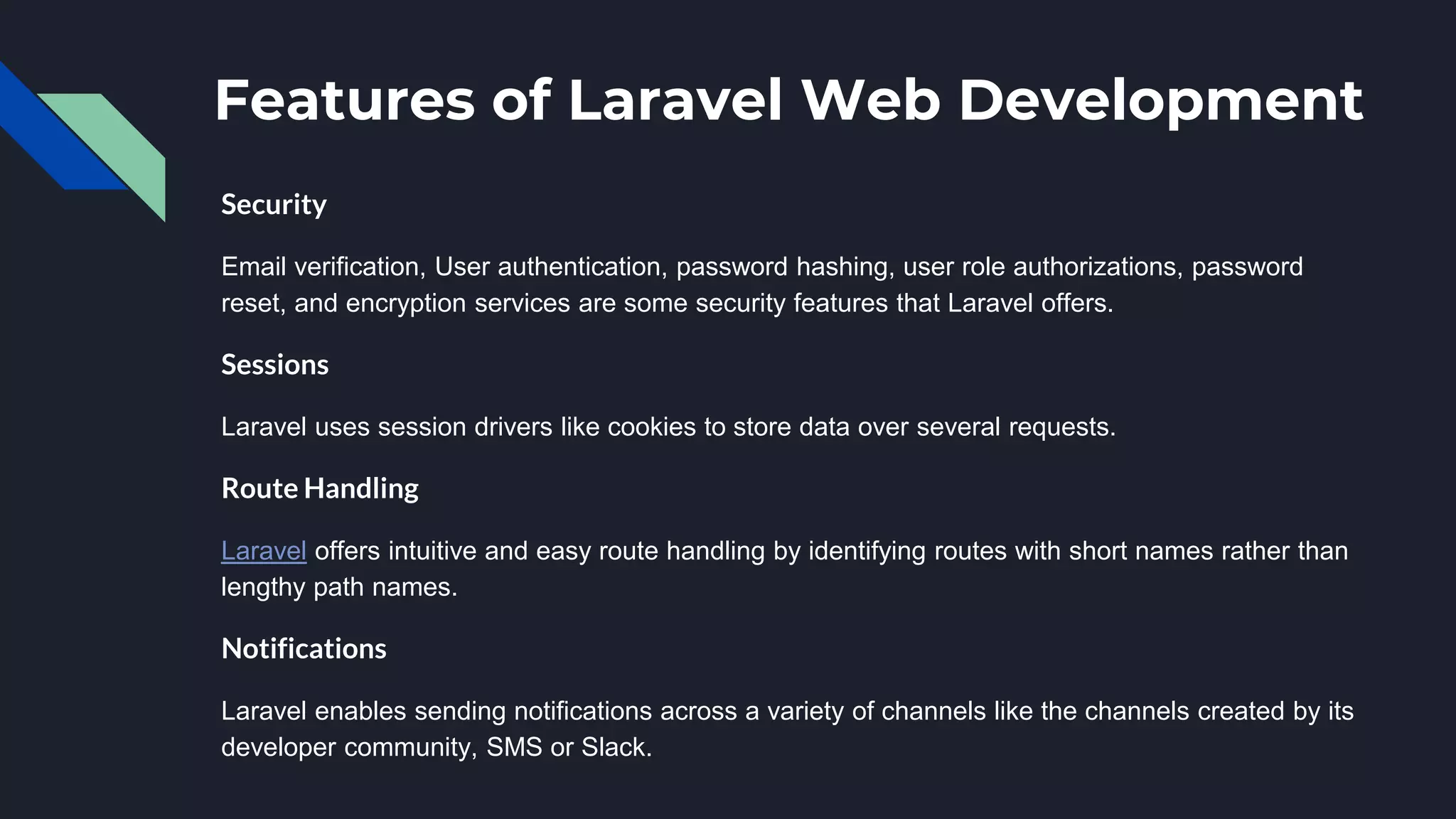 Features of Laravel Web Development

Security

Email verification, User authentication, password hashing, user role authorizations, password reset, and encryption services are some security features that Laravel offers.

Sessions

Laravel uses session drivers like cookies to store data over several requests.

Route Handling

Laravel offers intuitive and easy route handling by identifying routes with short names rather than lengthy path names.

Notifications

Laravel enables sending notifications across a variety of channels like the channels created by its developer community, SMS or Slack.